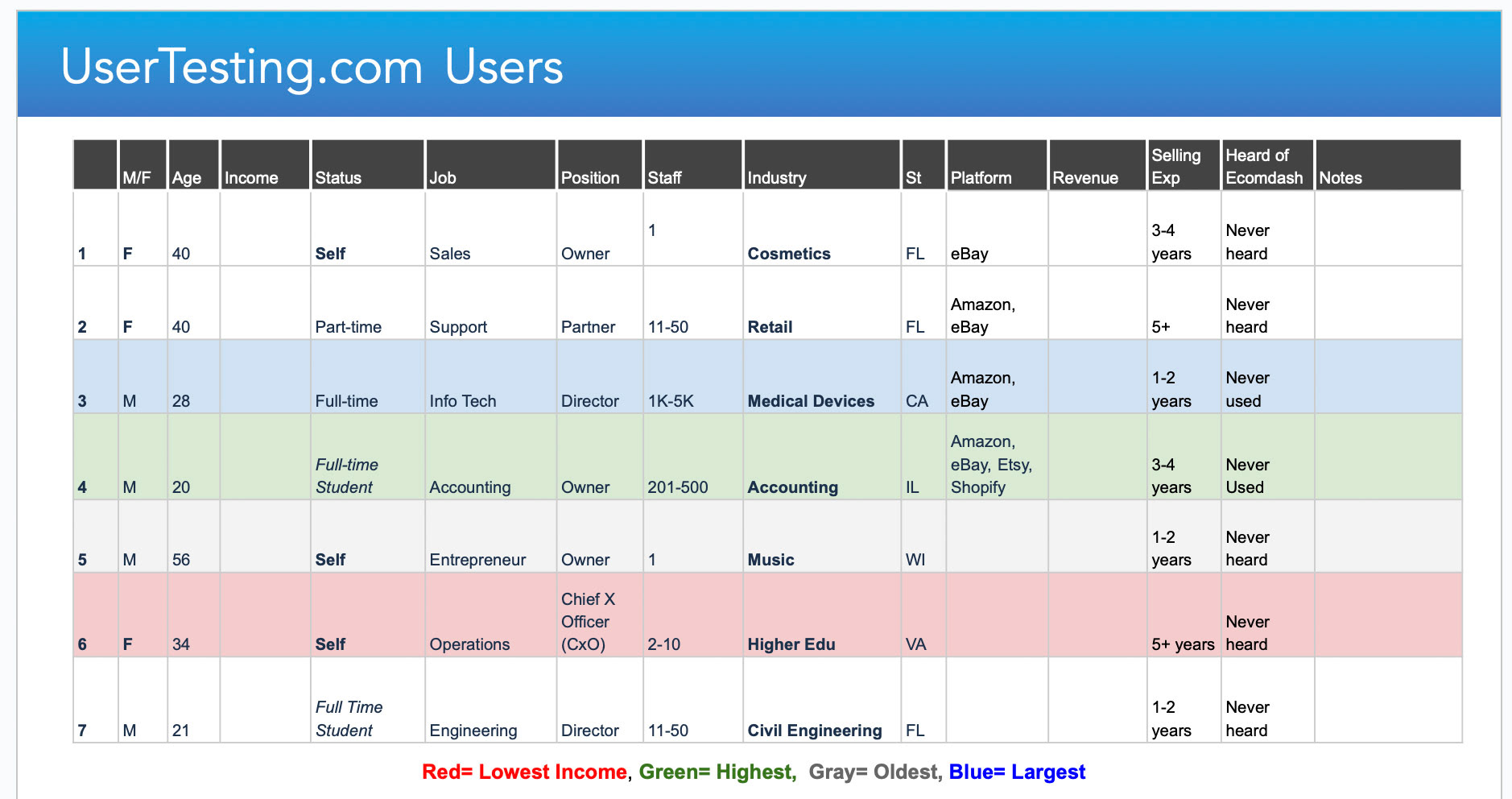 UserTesting.com Users

| | M/F | Age | Income | Status | Job | Position | Staff | Industry | St | Platform | Revenue | Selling Exp | Heard of Ecomdash | Notes |
|---|---|---|---|---|---|---|---|---|---|---|---|---|---|---|
| 1 | F | 40 | | Self | Sales | Owner | 1 | Cosmetics | FL | eBay | | 3-4 years | Never heard | |
| 2 | F | 40 | | Part-time | Support | Partner | 11-50 | Retail | FL | Amazon, eBay | | 5+ | Never heard | |
| 3 | M | 28 | | Full-time | Info Tech | Director | 1K-5K | Medical Devices | CA | Amazon, eBay | | 1-2 years | Never used | |
| 4 | M | 20 | | Full-time Student | Accounting | Owner | 201-500 | Accounting | IL | Amazon, eBay, Etsy, Shopify | | 3-4 years | Never Used | |
| 5 | M | 56 | | Self | Entrepreneur | Owner | 1 | Music | WI | | | 1-2 years | Never heard | |
| 6 | F | 34 | | Self | Operations | Chief X Officer (CxO) | 2-10 | Higher Edu | VA | | | 5+ years | Never heard | |
| 7 | M | 21 | | Full Time Student | Engineering | Director | 11-50 | Civil Engineering | FL | | | 1-2 years | Never heard | |

Red= Lowest Income, Green= Highest, Gray= Oldest, Blue= Largest